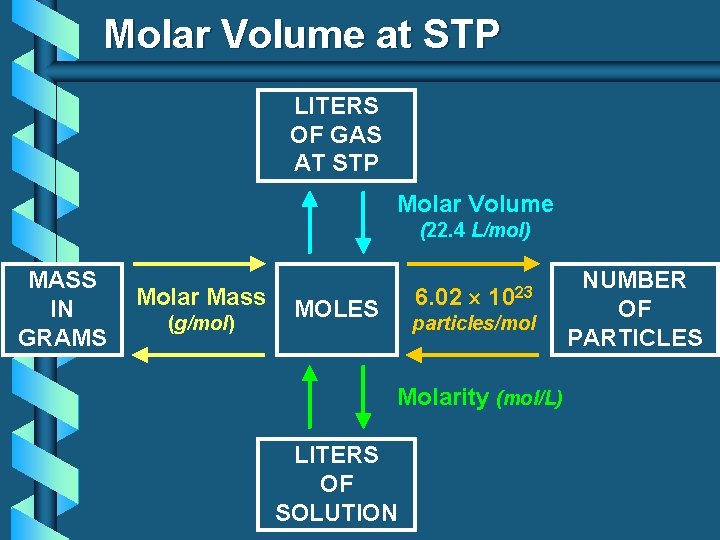 Molar Volume at STP

LITERS OF GAS AT STP

Molar Volume (22.4 L/mol)

MASS IN GRAMS

Molar Mass (g/mol)

MOLES

$6.02 \times 10^{23}$ particles/mol

NUMBER OF PARTICLES

Molarity (mol/L)

LITERS OF SOLUTION